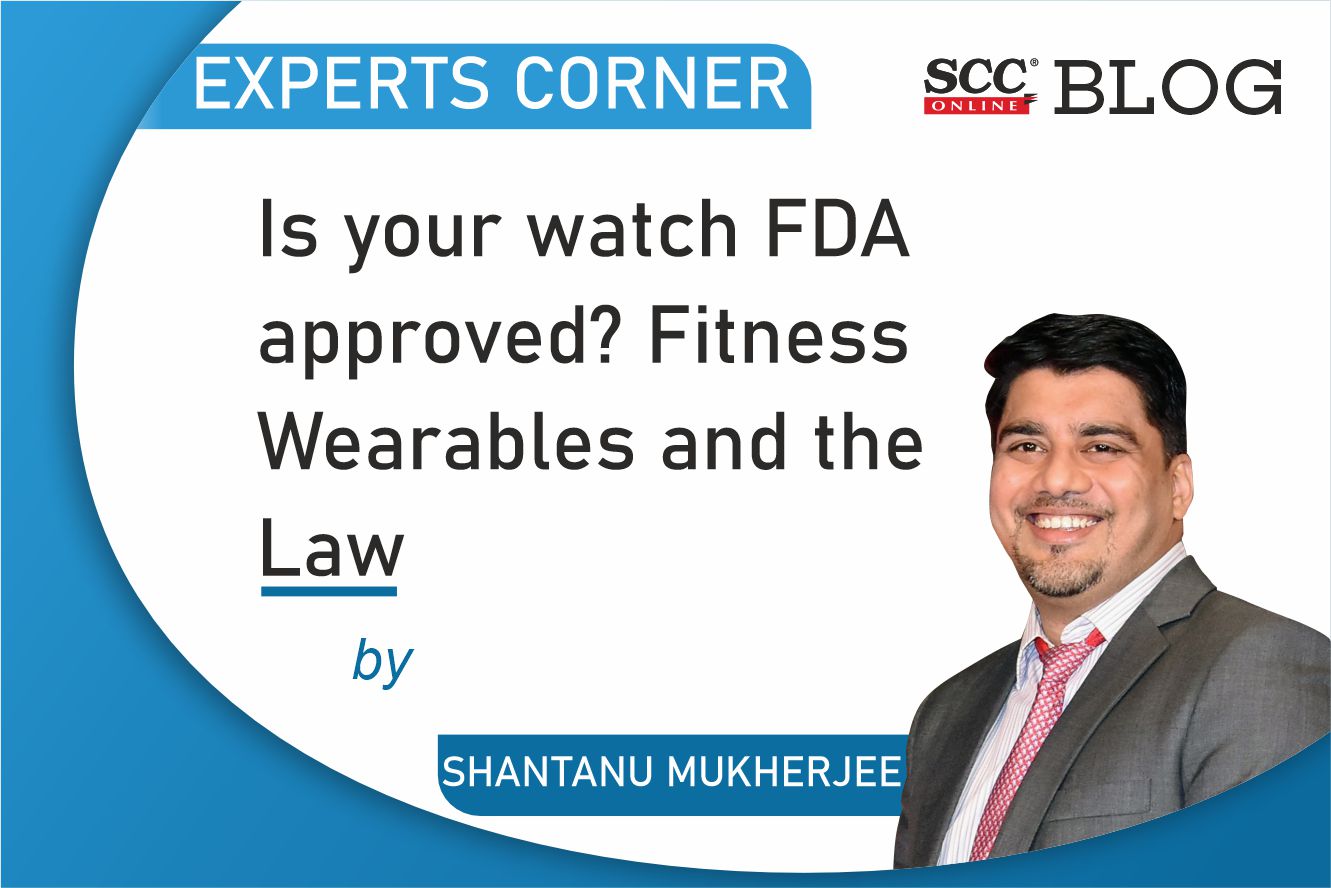 EXPERTS CORNER

SCC® ONLINE BLOG

Is your watch FDA approved? Fitness Wearables and the Law

by

SHANTANU MUKHERJEE